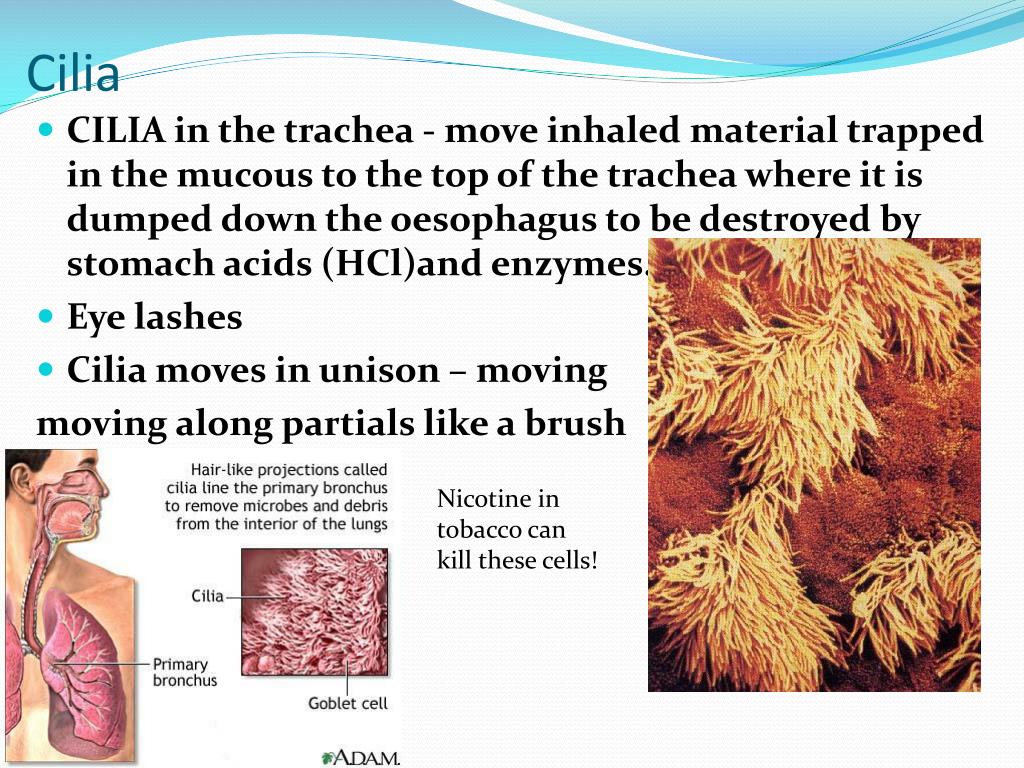 Cilia

CILIA in the trachea - move inhaled material trapped in the mucous to the top of the trachea where it is dumped down the oesophagus to be destroyed by stomach acids (HCl)and enzymes.

Eye lashes

Cilia moves in unison – moving

moving along partials like a brush

Hair-like projections called cilia line the primary bronchus to remove microbes and debris from the interior of the lungs

Cilia

Primary bronchus

Goblet cell

ADAM.

Nicotine in tobacco can kill these cells!